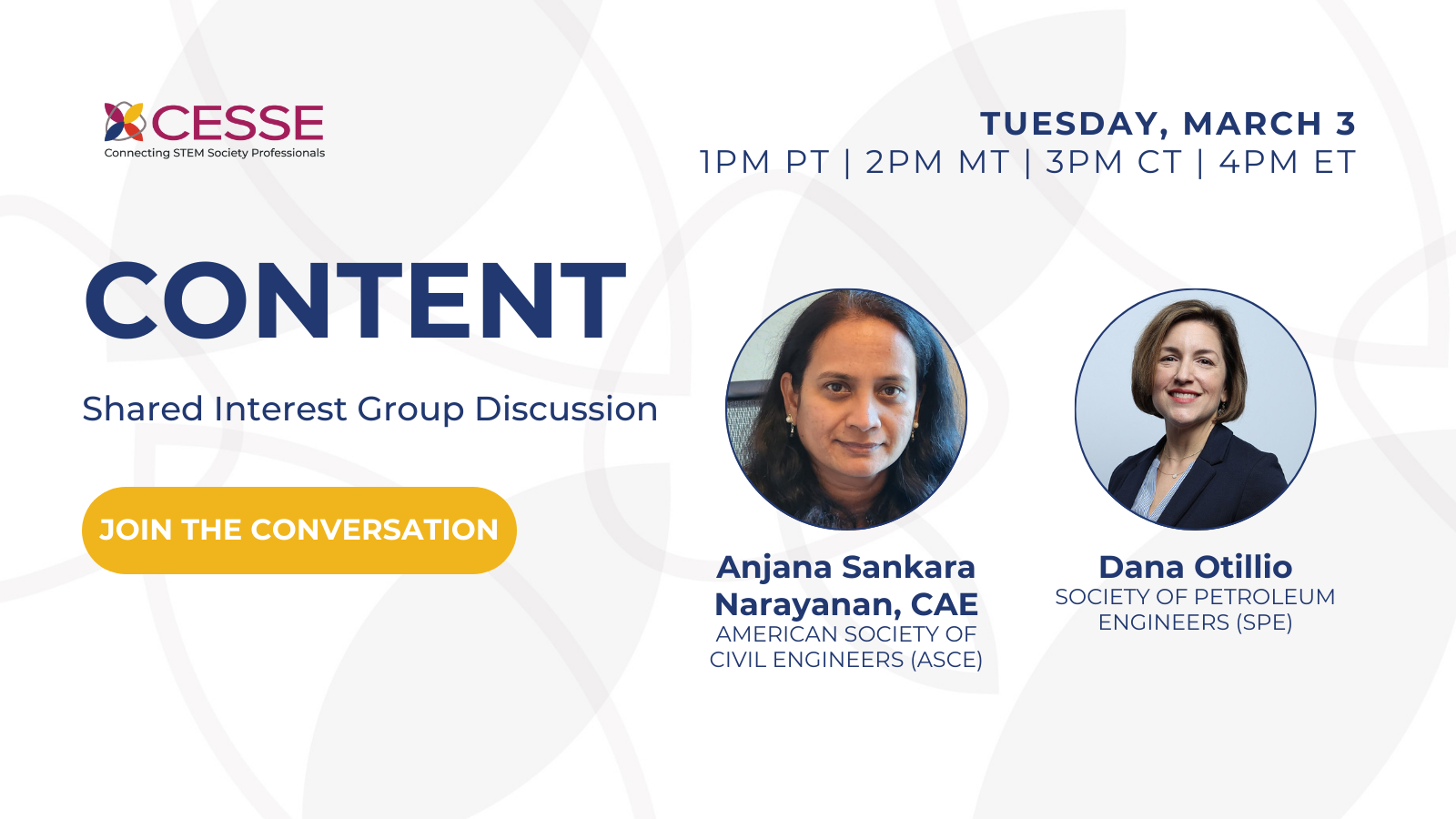 CESSE
Connecting STEM Society Professionals

TUESDAY, MARCH 3
1PM PT | 2PM MT | 3PM CT | 4PM ET

CONTENT

Shared Interest Group Discussion

JOIN THE CONVERSATION

Anjana Sankara Narayanan, CAE
AMERICAN SOCIETY OF CIVIL ENGINEERS (ASCE)

Dana Otillio
SOCIETY OF PETROLEUM ENGINEERS (SPE)